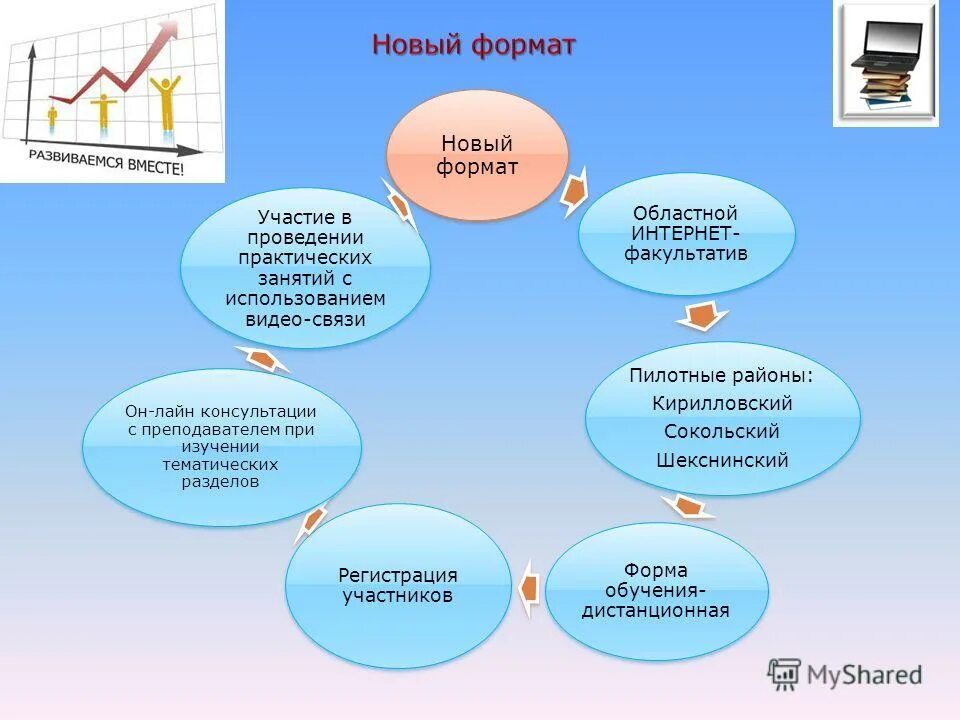 РАЗВИВАЕМСЯ ВМЕСТЕ!

Новый формат

Новый формат

Областной ИНТЕРНЕТ-факультатив

Пилотные районы:
Кирилловский
Сокольский
Шекснинский

Форма обучения-дистанционная

Регистрация участников

Он-лайн консультации с преподавателем при изучении тематических разделов

Участие в проведении практических занятий с использованием видео-связи

MyShared